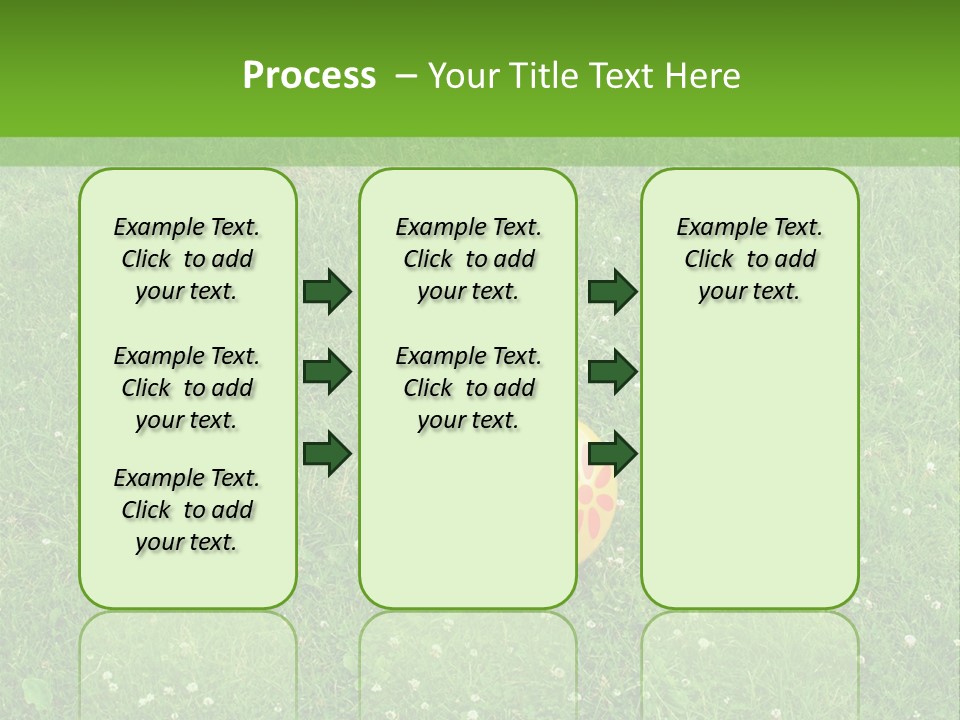 Process – Your Title Text Here

Example Text. Click to add your text.

Example Text. Click to add your text.

Example Text. Click to add your text.

Example Text. Click to add your text.

Example Text. Click to add your text.

Example Text. Click to add your text.